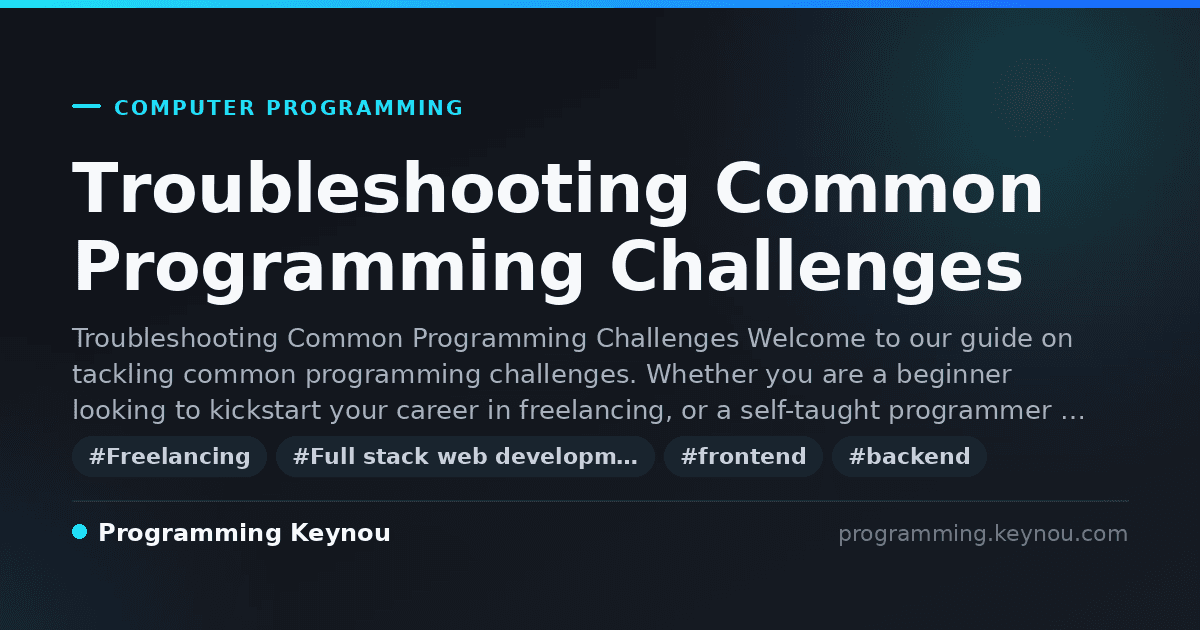 COMPUTER PROGRAMMING

Troubleshooting Common Programming Challenges

Troubleshooting Common Programming Challenges Welcome to our guide on tackling common programming challenges. Whether you are a beginner looking to kickstart your career in freelancing, or a self-taught programmer …

#Freelancing #Full stack web developm… #frontend #backend

Programming Keynou

programming.keynou.com